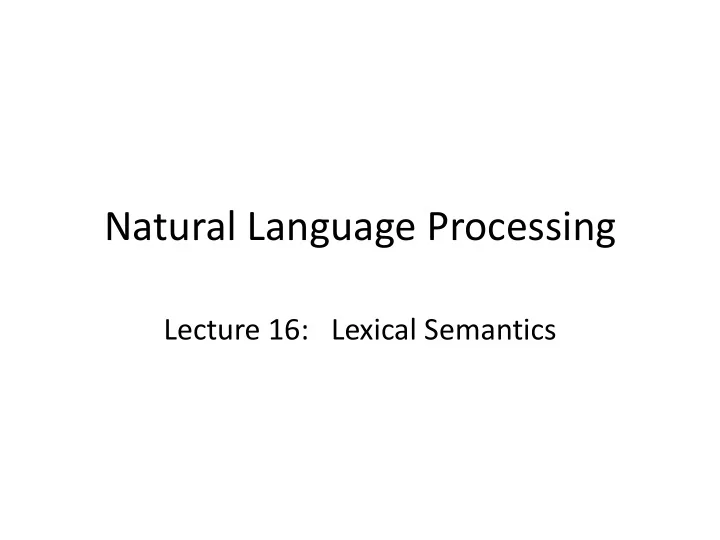 Natural Language Processing

Lecture 16: Lexical Semantics